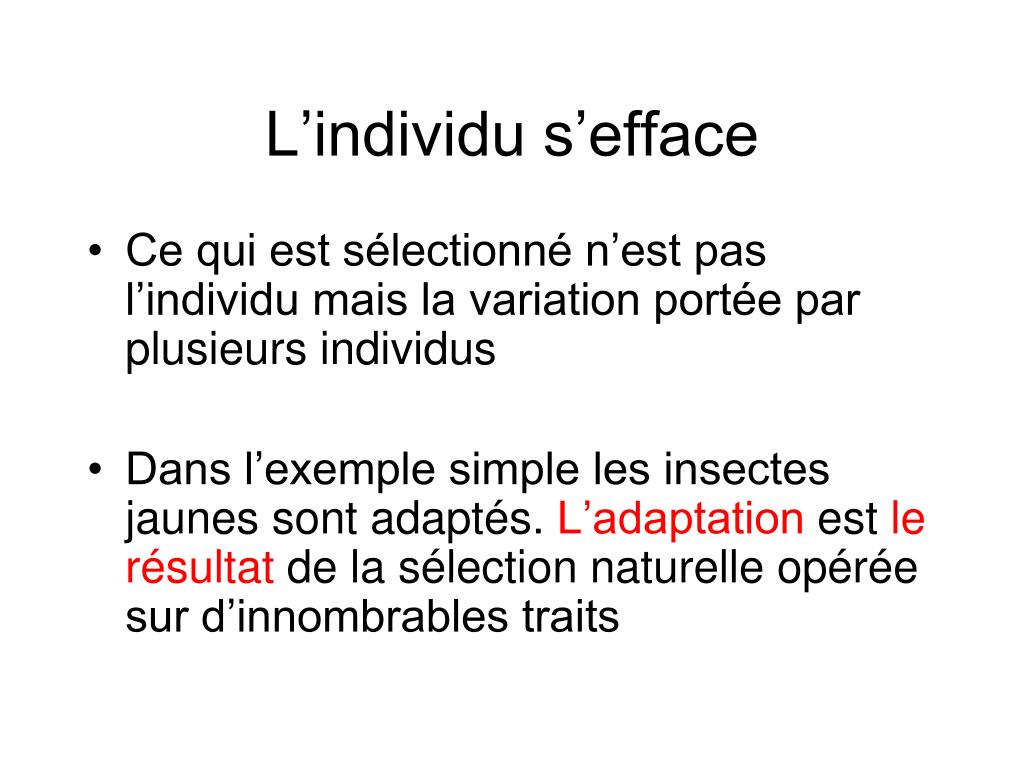 L’individu s’efface

• Ce qui est sélectionné n’est pas l’individu mais la variation portée par plusieurs individus

• Dans l’exemple simple les insectes jaunes sont adaptés. L’adaptation est le résultat de la sélection naturelle opérée sur d’innombrables traits